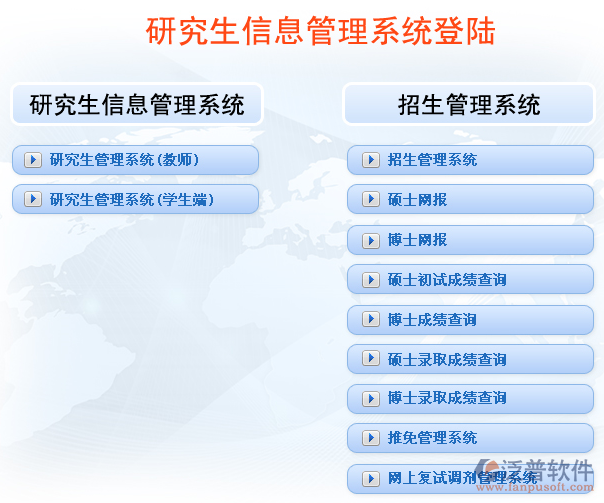 研究生信息管理系统登陆

研究生信息管理系统

研究生管理系统(教师)

研究生管理系统(学生端)

招生管理系统

招生管理系统

硕士网报

博士网报

硕士初试成绩查询

博士成绩查询

硕士录取成绩查询

博士录取成绩查询

推免管理系统

网上复试调剂管理系统

泛普软件
www.fanpusoft.com